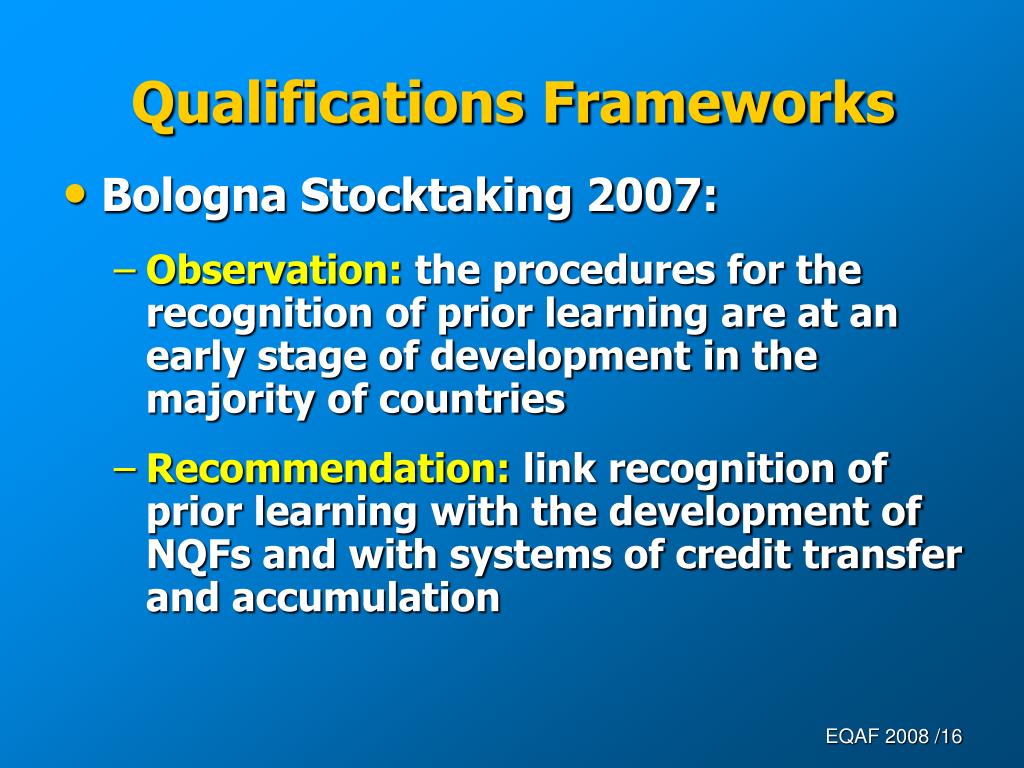 Qualifications Frameworks

• Bologna Stocktaking 2007:

– Observation: the procedures for the recognition of prior learning are at an early stage of development in the majority of countries

– Recommendation: link recognition of prior learning with the development of NQFs and with systems of credit transfer and accumulation

EQAF 2008 /16